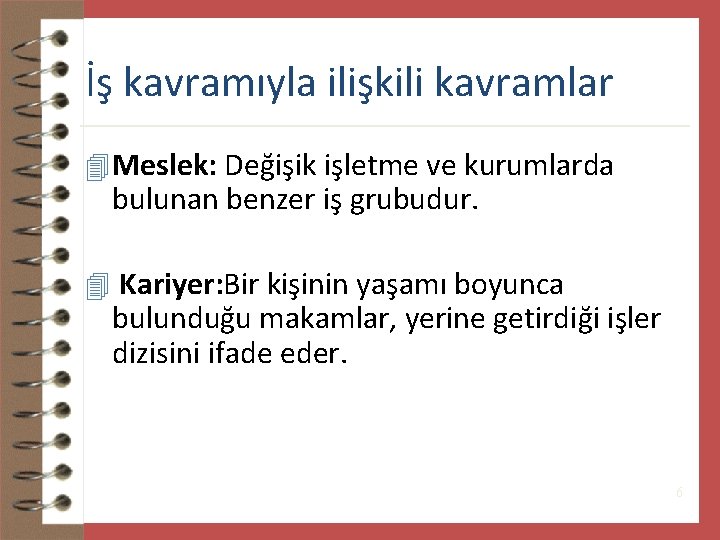 İş kavramıyla ilişkili kavramlar

Meslek: Değişik işletme ve kurumlarda bulunan benzer iş grubudur.

Kariyer:Bir kişinin yaşamı boyunca bulunduğu makamlar, yerine getirdiği işler dizisini ifade eder.

6